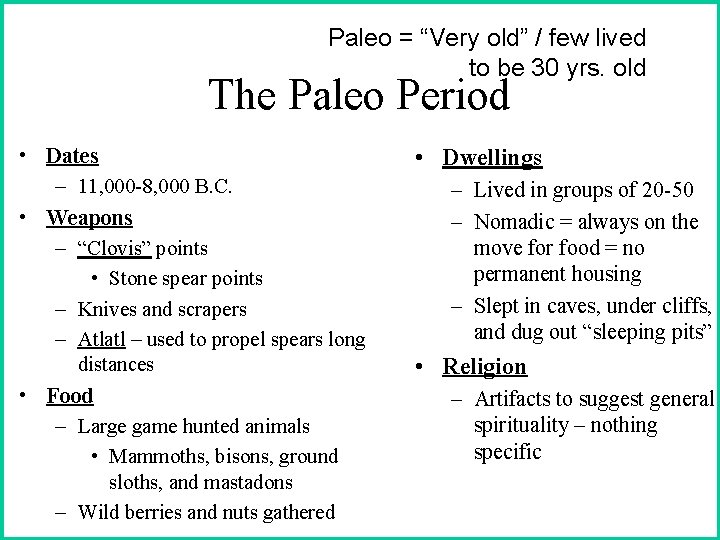 Paleo = “Very old” / few lived to be 30 yrs. old

The Paleo Period

• Dates
– 11,000-8,000 B.C.
• Weapons
– “Clovis” points
• Stone spear points
– Knives and scrapers
– Atlatl – used to propel spears long distances
• Food
– Large game hunted animals
• Mammoths, bisons, ground sloths, and mastadons
– Wild berries and nuts gathered

• Dwellings
– Lived in groups of 20-50
– Nomadic = always on the move for food = no permanent housing
– Slept in caves, under cliffs, and dug out “sleeping pits”
• Religion
– Artifacts to suggest general spirituality – nothing specific